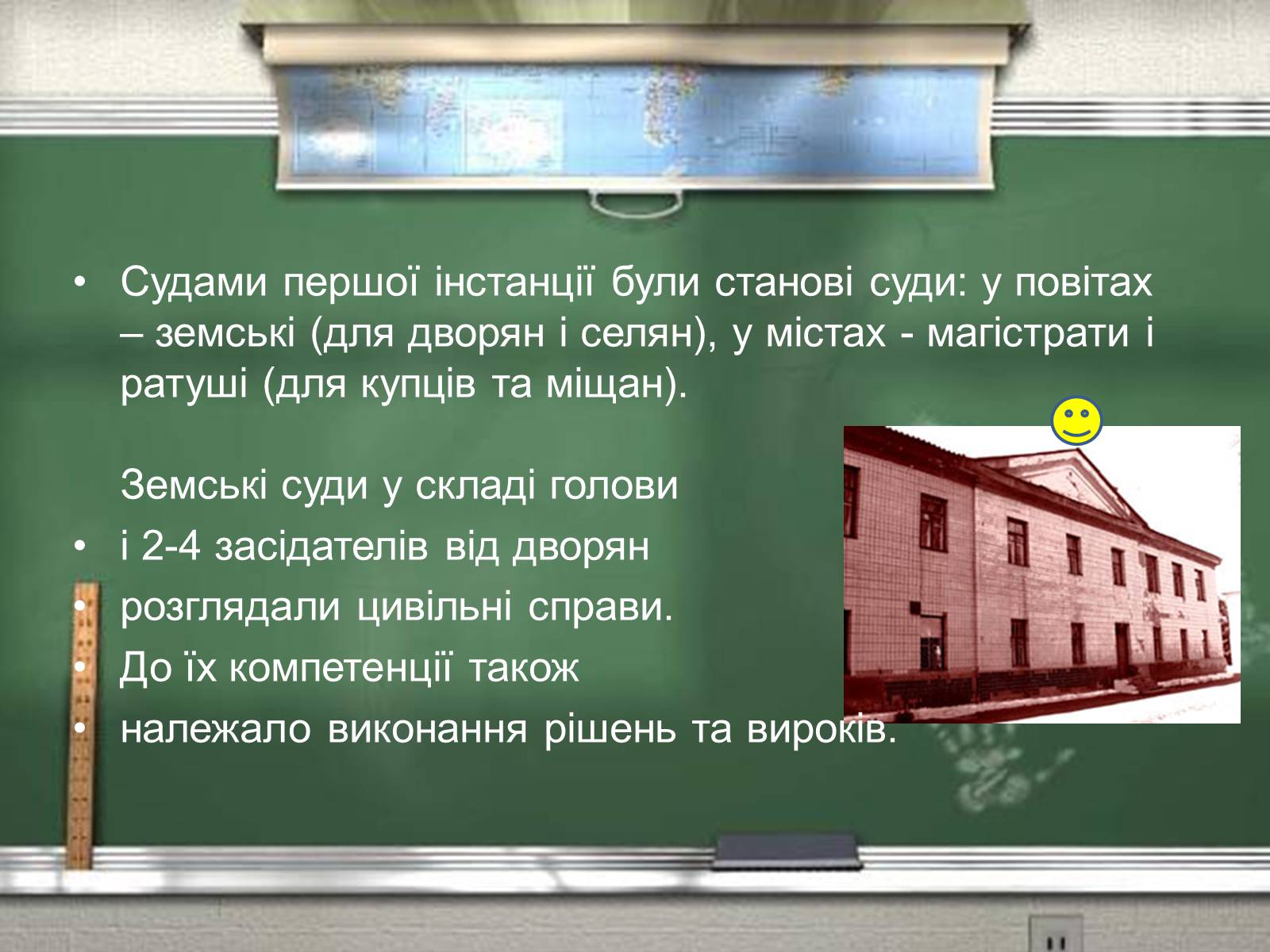 • Судами першої інстанції були станові суди: у повітах – земські (для дворян і селян), у містах - магістрати і ратуші (для купців та міщан).

Земські суди у складі голови

• і 2-4 засідателів від дворян

• розглядали цивільні справи.

• До їх компетенції також

• належало виконання рішень та вироків.